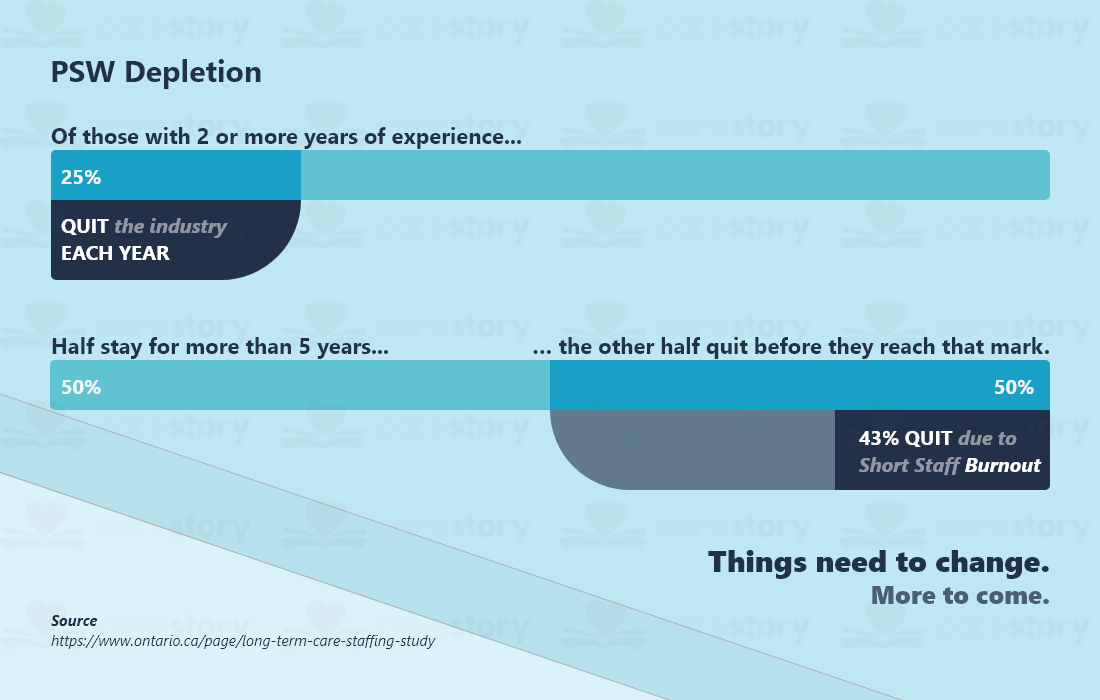 PSW Depletion

Of those with 2 or more years of experience...

25%

QUIT the industry EACH YEAR

Half stay for more than 5 years...

... the other half quit before they reach that mark.

50%

50%

43% QUIT due to Short Staff Burnout

Things need to change.
More to come.

Source
https://www.ontario.ca/page/long-term-care-staffing-study